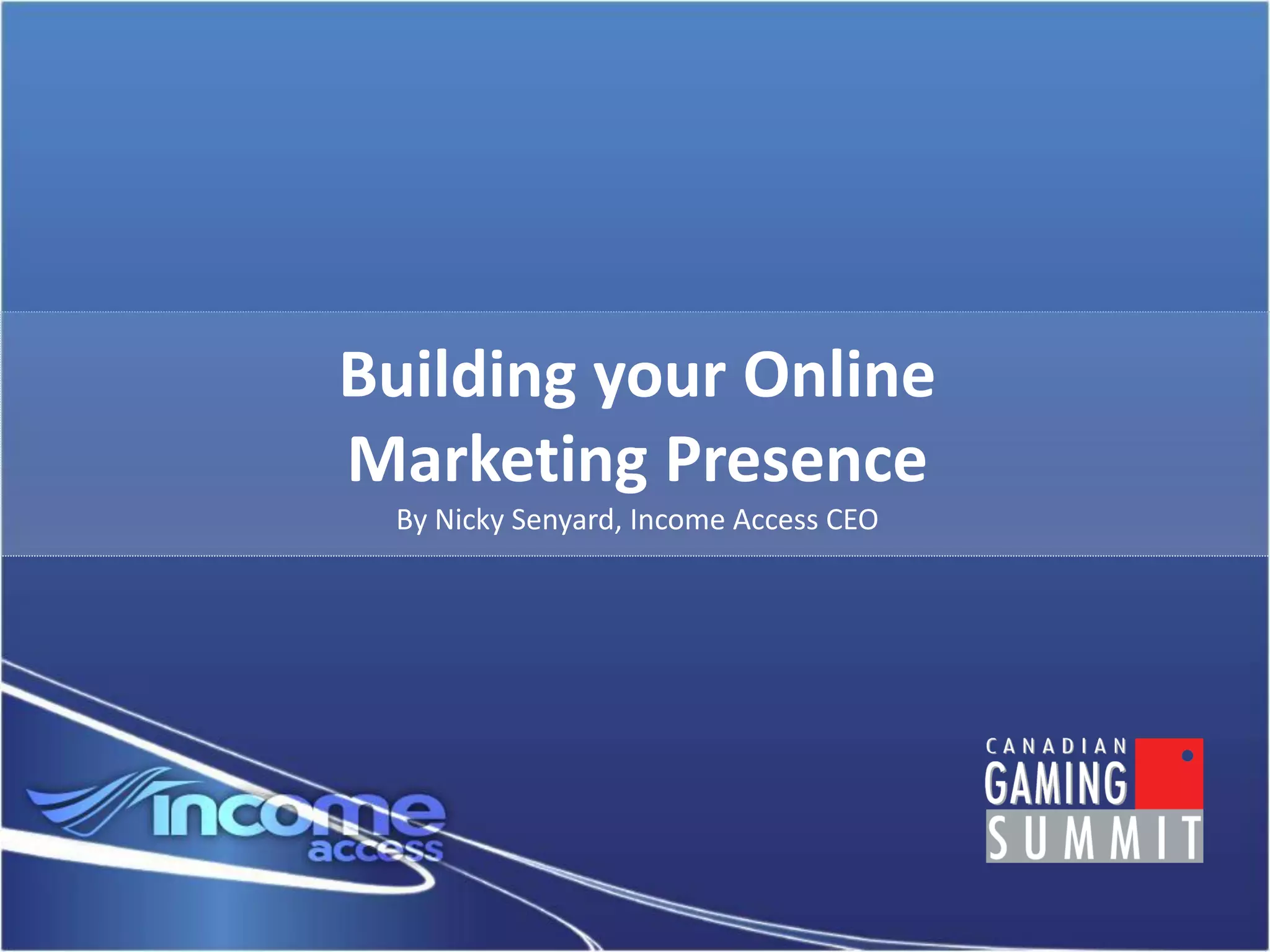 Building your Online Marketing Presence

By Nicky Senyard, Income Access CEO

income access

CANADIAN GAMING SUMMIT